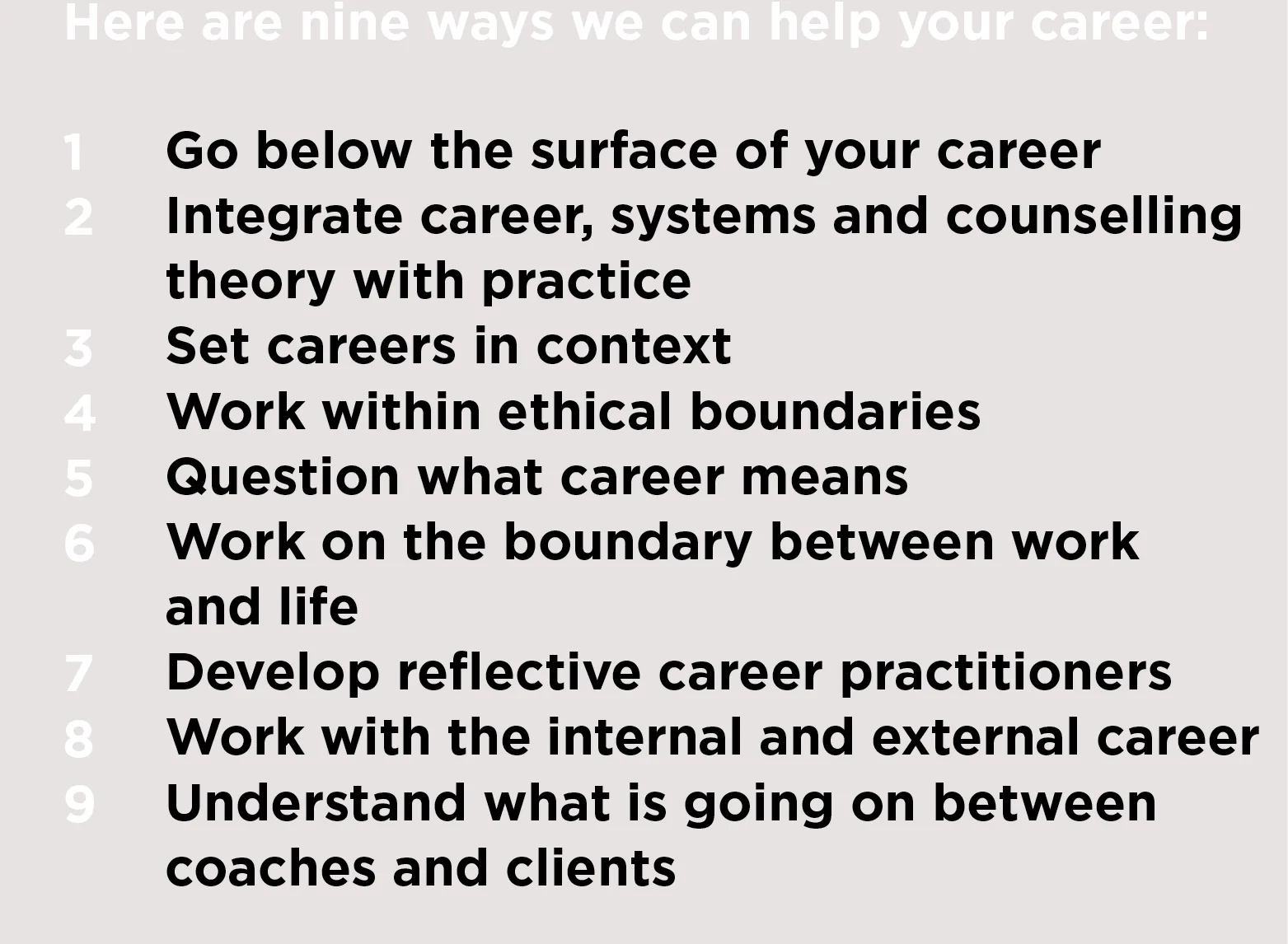 Here are nine ways we can help your career:

1 Go below the surface of your career
2 Integrate career, systems and counselling theory with practice
3 Set careers in context
4 Work within ethical boundaries
5 Question what career means
6 Work on the boundary between work and life
7 Develop reflective career practitioners
8 Work with the internal and external career
9 Understand what is going on between coaches and clients